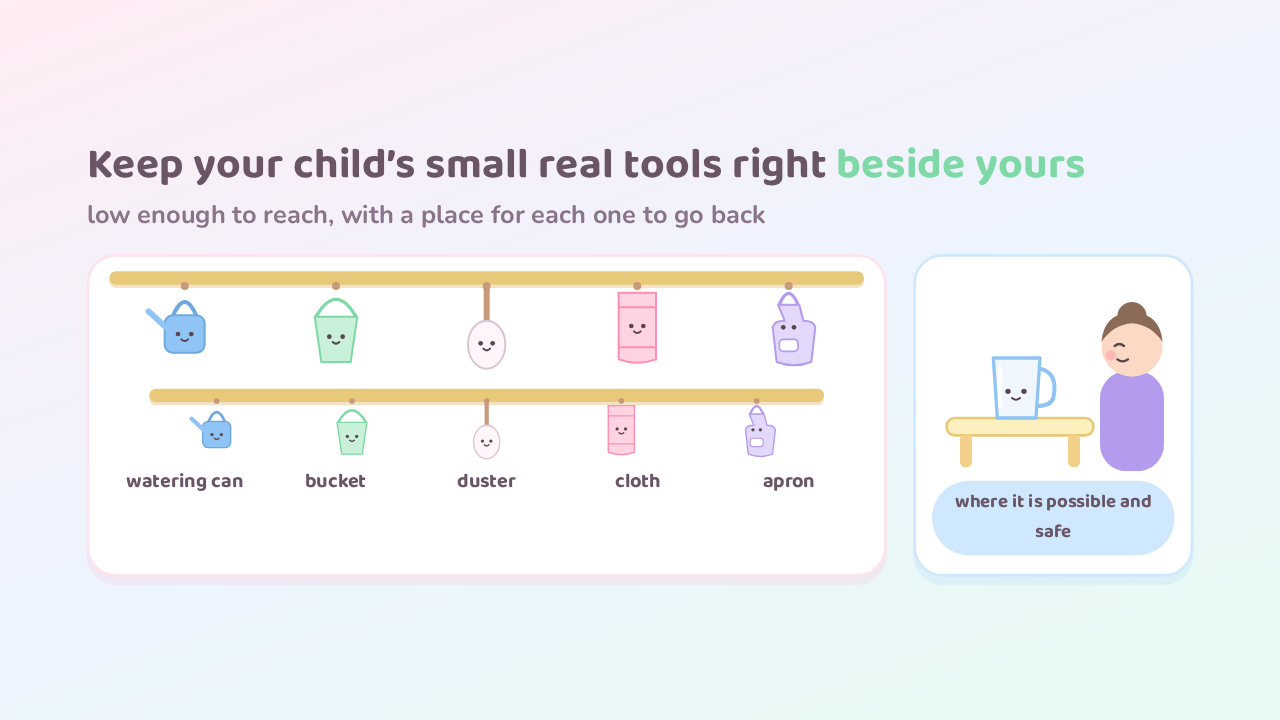 Keep your child's small real tools right beside yours

low enough to reach, with a place for each one to go back

watering can

bucket

duster

cloth

apron

where it is possible and safe